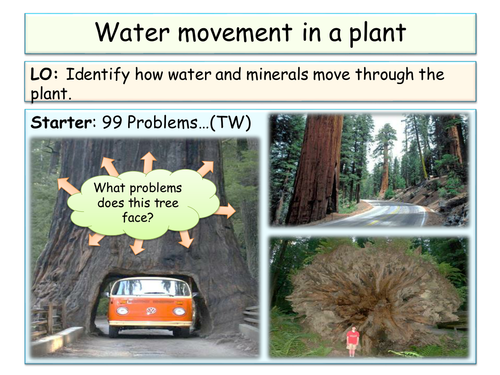 Water movement in a plant

LO: Identify how water and minerals move through the plant.

Starter: 99 Problems…(TW)

What problems does this tree face?